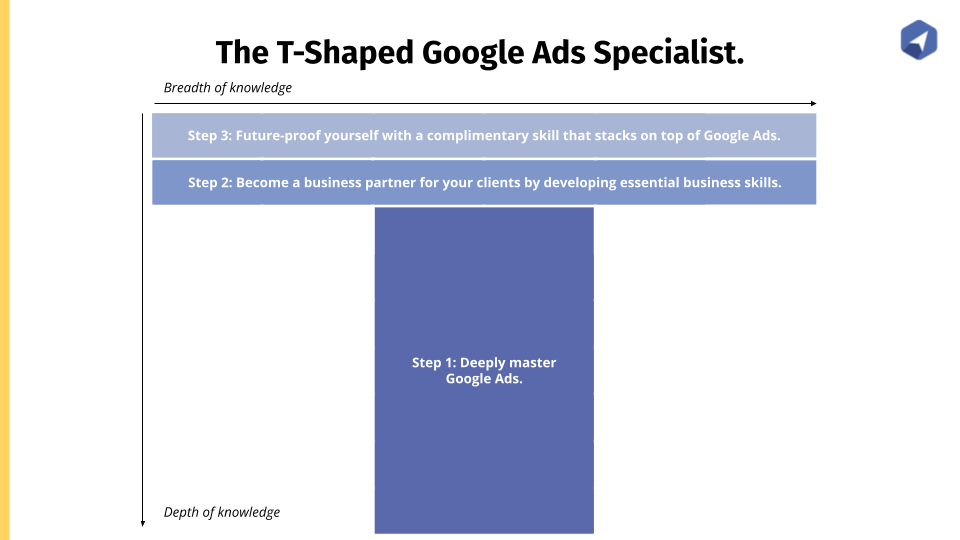 The T-Shaped Google Ads Specialist.

Breadth of knowledge

Step 3: Future-proof yourself with a complimentary skill that stacks on top of Google Ads.

Step 2: Become a business partner for your clients by developing essential business skills.

Step 1: Deeply master Google Ads.

Depth of knowledge